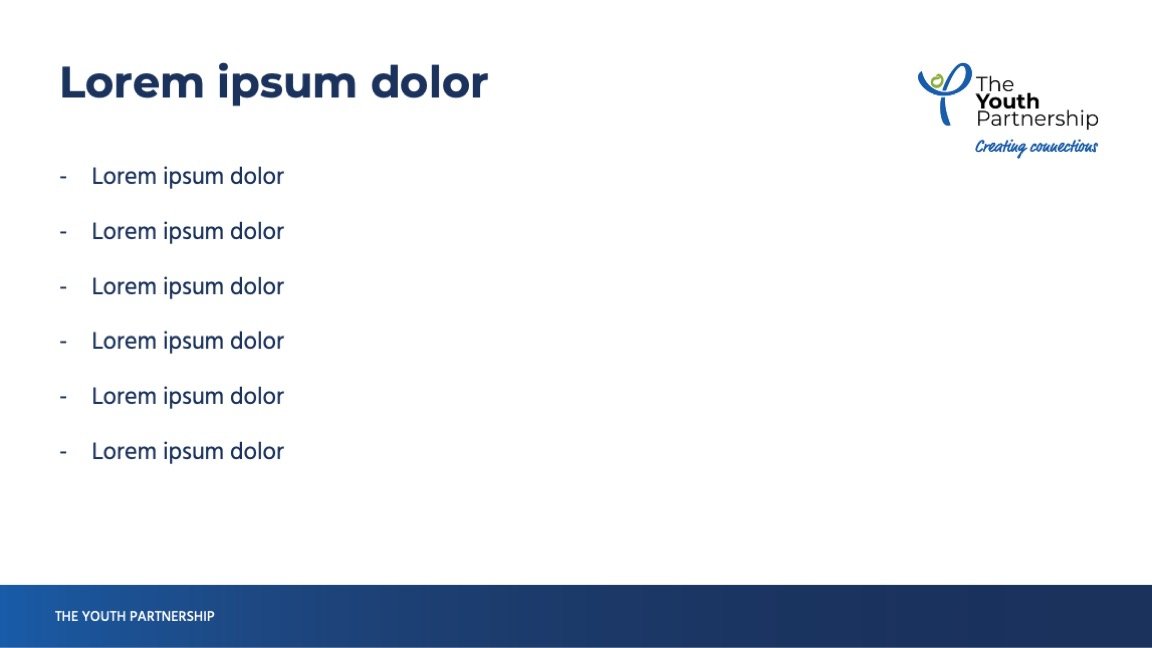 Lorem ipsum dolor

The Youth Partnership
Creating connections

- Lorem ipsum dolor
- Lorem ipsum dolor
- Lorem ipsum dolor
- Lorem ipsum dolor
- Lorem ipsum dolor
- Lorem ipsum dolor

THE YOUTH PARTNERSHIP